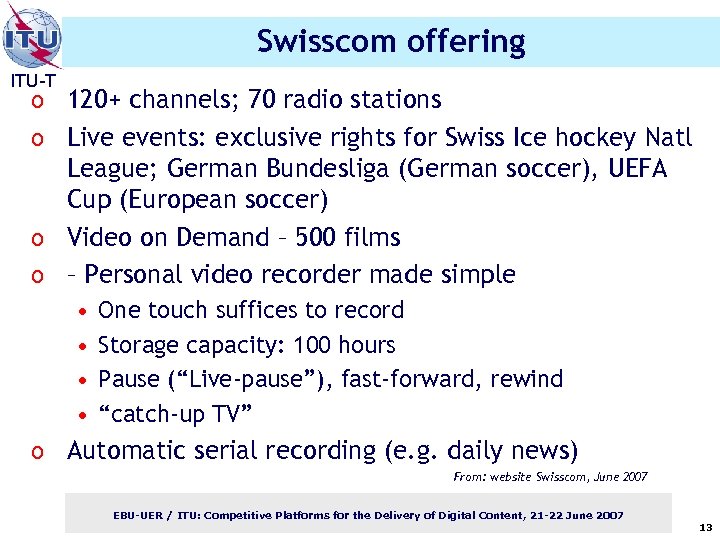 ITU

ITU-T

Swisscom offering

o 120+ channels; 70 radio stations
o Live events: exclusive rights for Swiss Ice hockey Natl League; German Bundesliga (German soccer), UEFA Cup (European soccer)
o Video on Demand – 500 films
o – Personal video recorder made simple
• One touch suffices to record
• Storage capacity: 100 hours
• Pause (“Live-pause”), fast-forward, rewind
• “catch-up TV”
o Automatic serial recording (e.g. daily news)

From: website Swisscom, June 2007

EBU-UER / ITU: Competitive Platforms for the Delivery of Digital Content, 21-22 June 2007

13